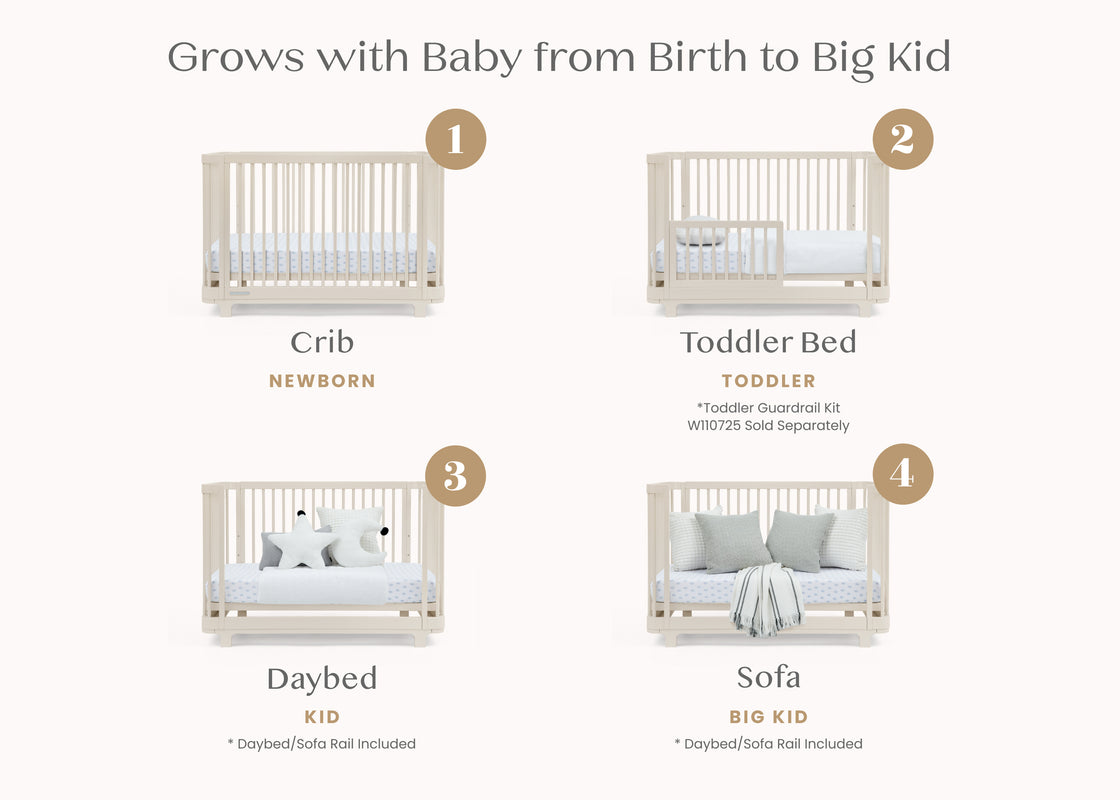 Grows with Baby from Birth to Big Kid

1

Crib

NEWBORN

2

Toddler Bed

TODDLER

*Toddler Guardrail Kit W110725 Sold Separately

3

Daybed

KID

* Daybed/Sofa Rail Included

4

Sofa

BIG KID

* Daybed/Sofa Rail Included